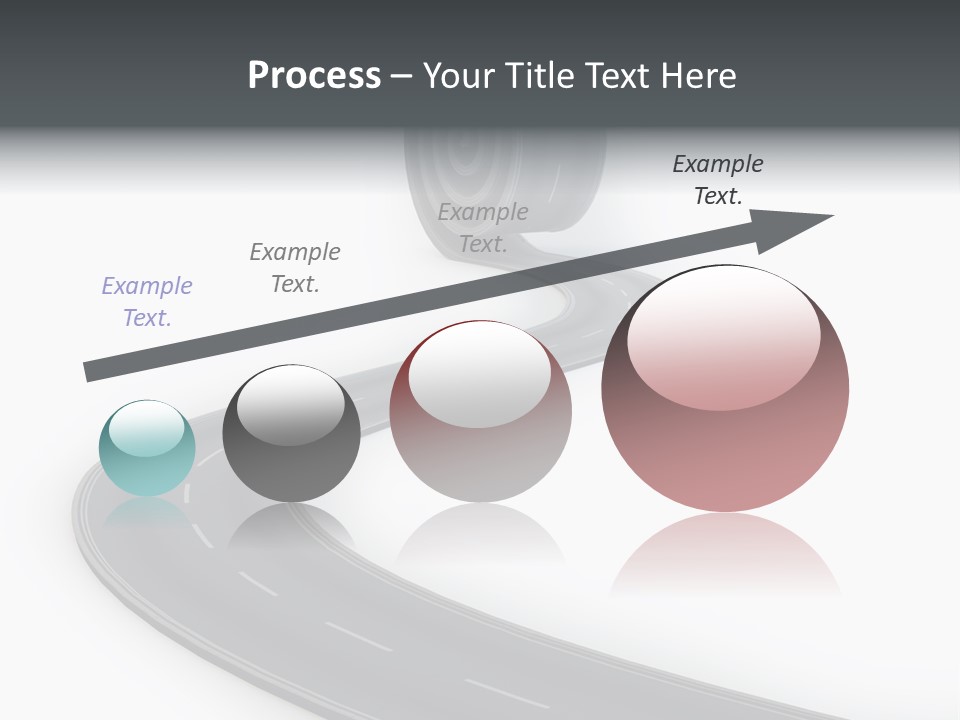 Process – Your Title Text Here

Example Text.

Example Text.

Example Text.

Example Text.